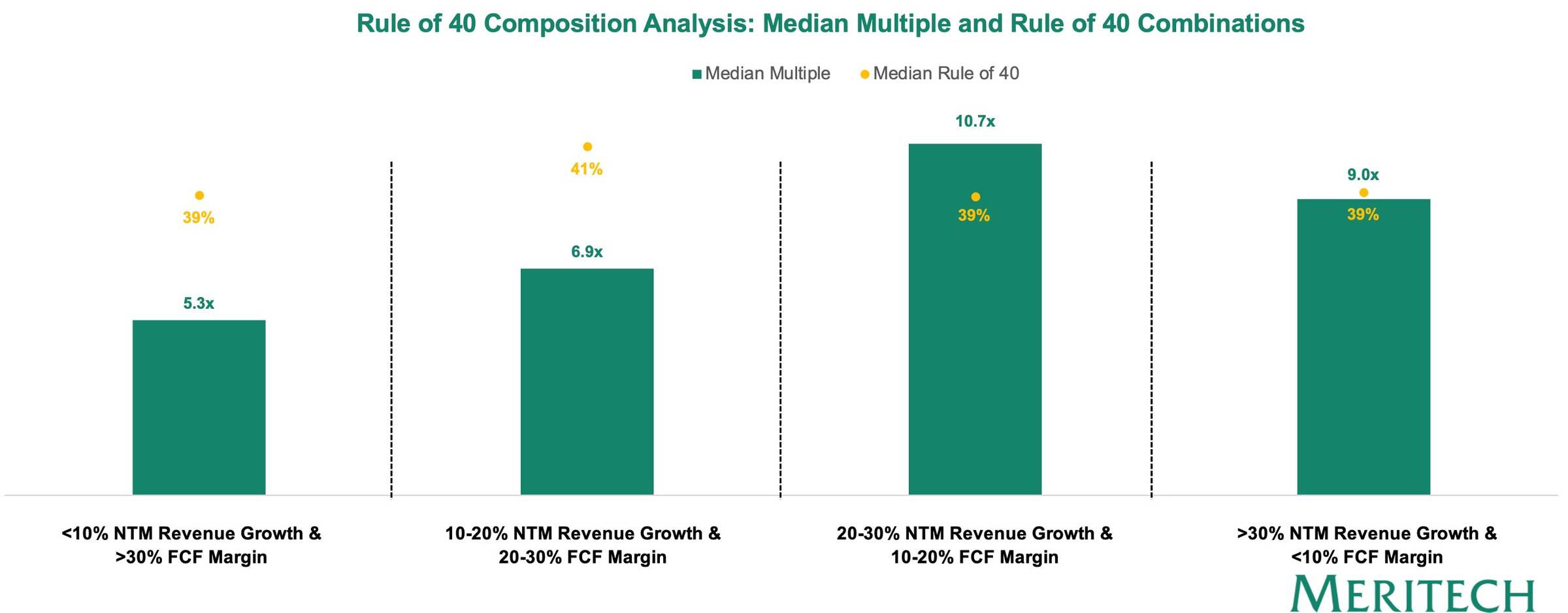 Rule of 40 Composition Analysis: Median Multiple and Rule of 40 Combinations

Median Multiple
Median Rule of 40

39%
5.3x

41%
6.9x

10.7x
39%

9.0x
39%

<10% NTM Revenue Growth & >30% FCF Margin

10-20% NTM Revenue Growth & 20-30% FCF Margin

20-30% NTM Revenue Growth & 10-20% FCF Margin

>30% NTM Revenue Growth & <10% FCF Margin

MERITECH